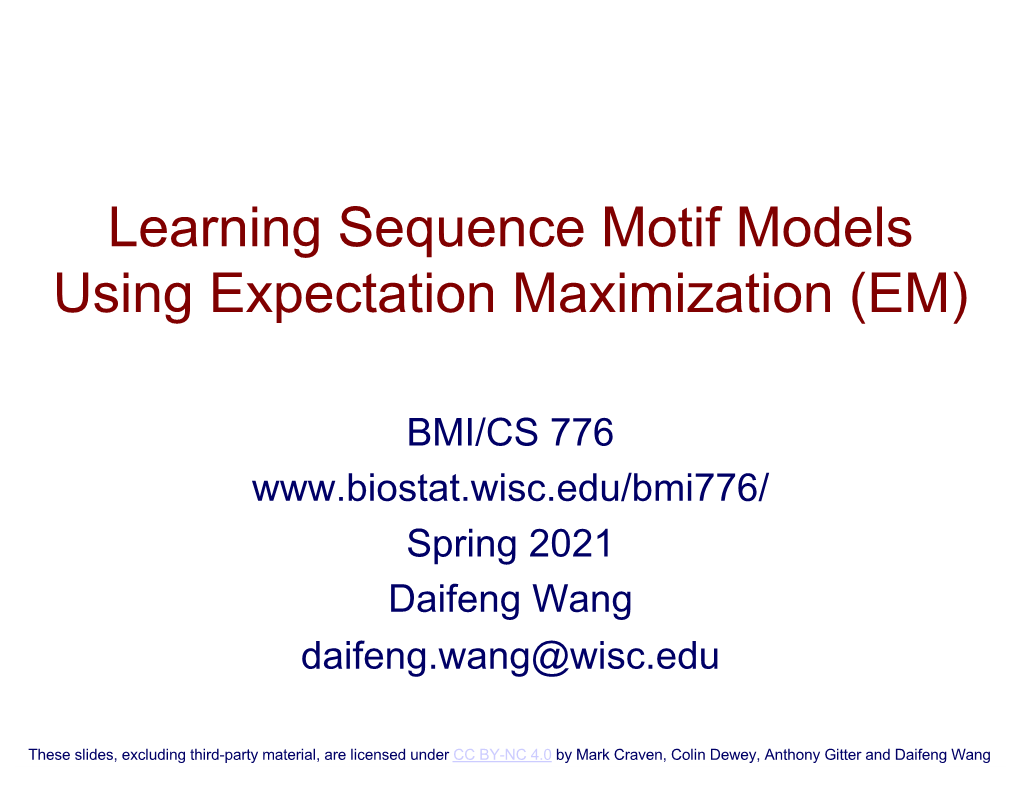 Learning Sequence Motif Models Using Expectation Maximization (EM)

BMI/CS 776
www.biostat.wisc.edu/bmi776/
Spring 2021
Daifeng Wang
daifeng.wang@wisc.edu

These slides, excluding third-party material, are licensed under CC BY-NC 4.0 by Mark Craven, Colin Dewey, Anthony Gitter and Daifeng Wang